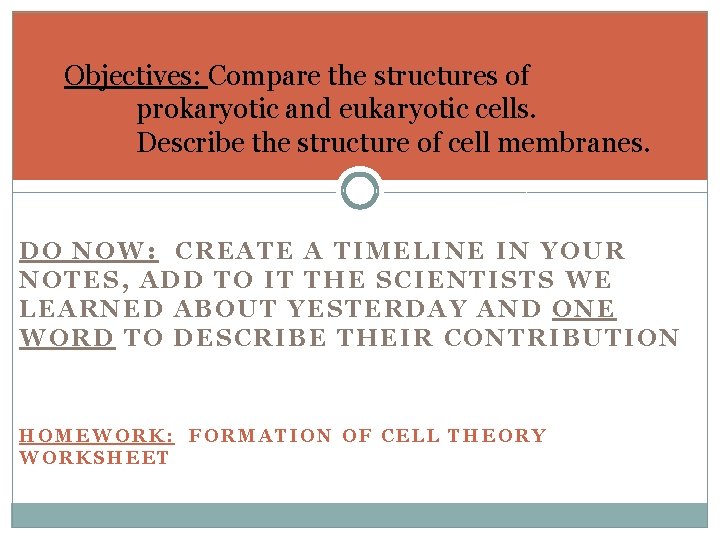 Objectives: Compare the structures of prokaryotic and eukaryotic cells.
Describe the structure of cell membranes.

DO NOW: CREATE A TIMELINE IN YOUR NOTES, ADD TO IT THE SCIENTISTS WE LEARNED ABOUT YESTERDAY AND ONE WORD TO DESCRIBE THEIR CONTRIBUTION

HOMEWORK: FORMATION OF CELL THEORY WORKSHEET